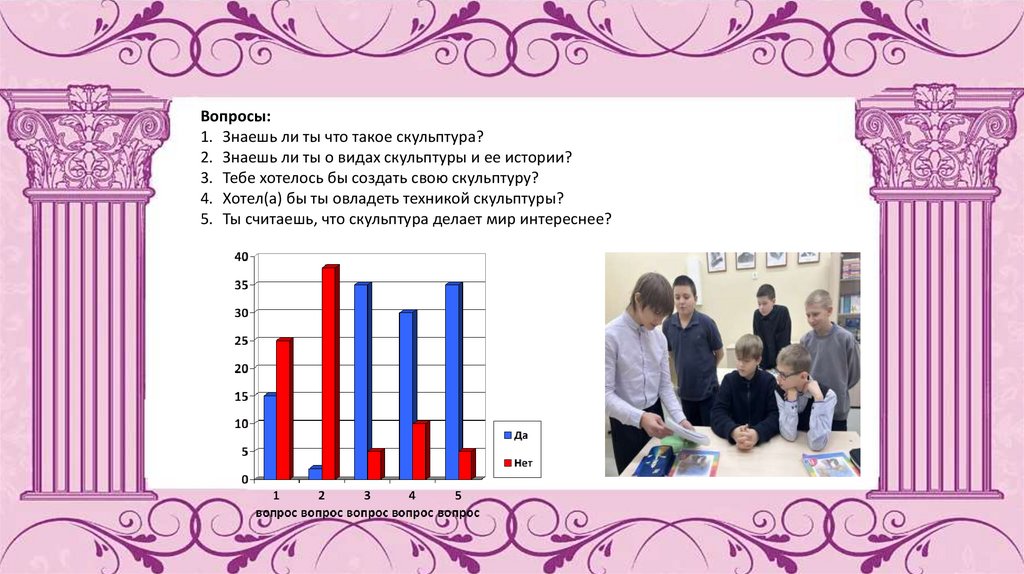 Вопросы:
1. Знаешь ли ты что такое скульптура?
2. Знаешь ли ты о видах скульптуры и ее истории?
3. Тебе хотелось бы создать свою скульптуру?
4. Хотел(а) бы ты овладеть техникой скульптуры?
5. Ты считаешь, что скульптура делает мир интереснее?

40
35
30
25
20
15
10
5
0

1 вопрос 2 вопрос 3 вопрос 4 вопрос 5 вопрос

Да
Нет